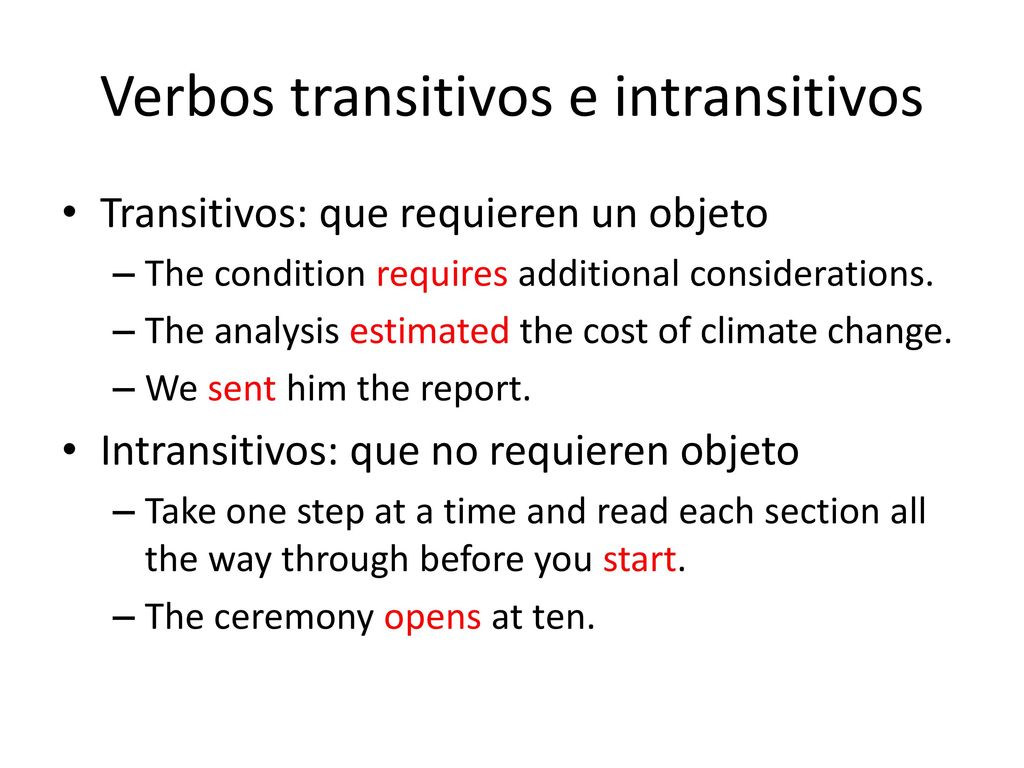 Verbos transitivos e intransitivos

• Transitivos: que requieren un objeto
– The condition requires additional considerations.
– The analysis estimated the cost of climate change.
– We sent him the report.

• Intransitivos: que no requieren objeto
– Take one step at a time and read each section all the way through before you start.
– The ceremony opens at ten.